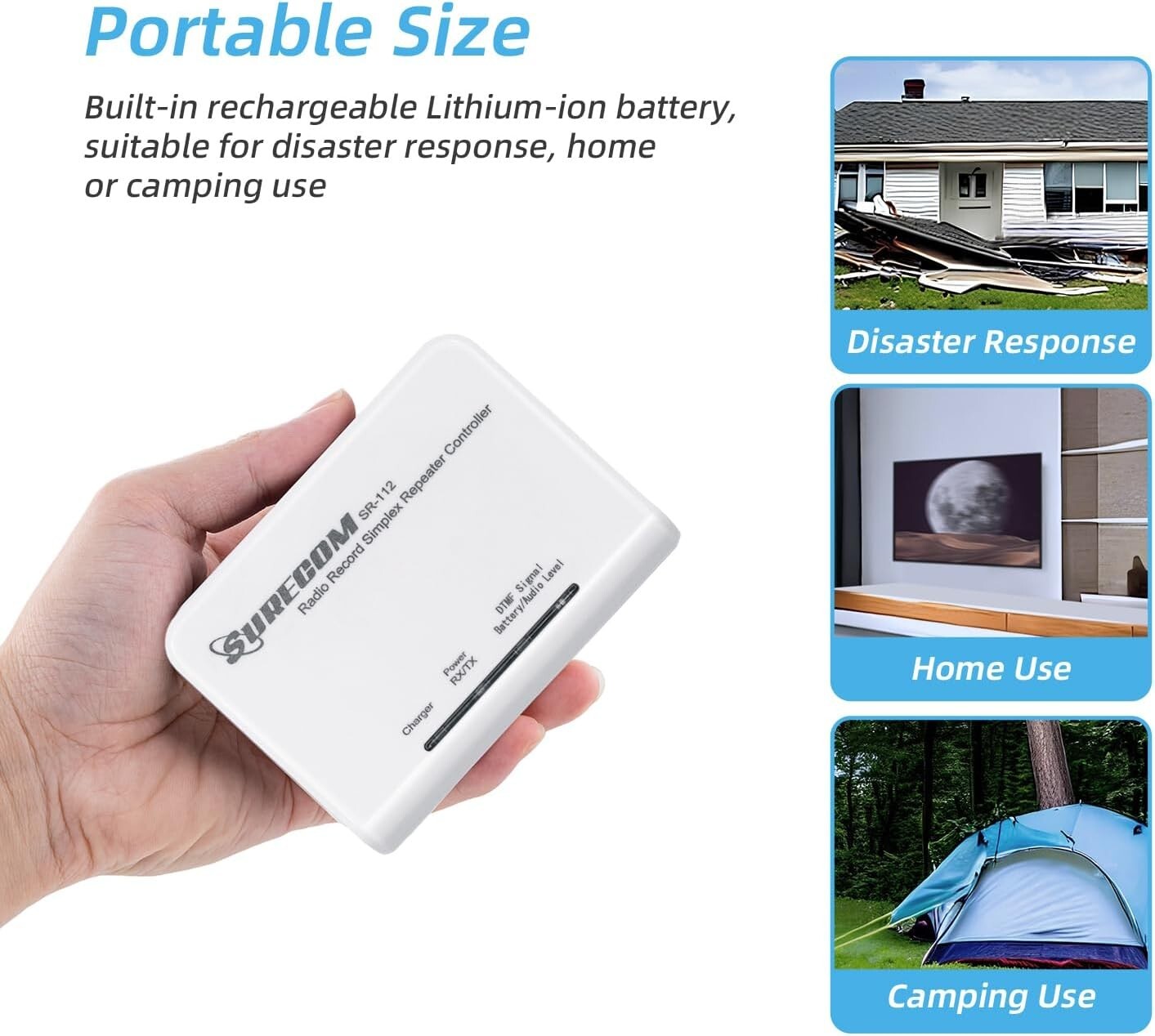 Portable Size

Built-in rechargeable Lithium-ion battery, suitable for disaster response, home or camping use

SURECOM SR-112
Radio Record Simplex Repeater Controller

Charger
Power
RX/TX
DTMF Signal
Battery/Audio Level

Disaster Response

Home Use

Camping Use